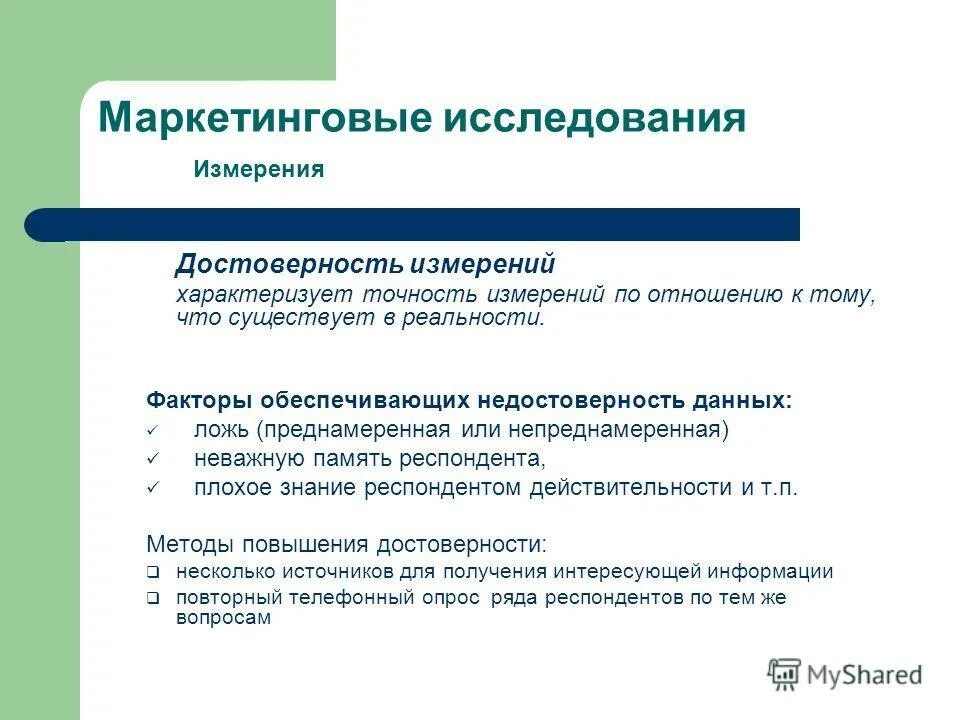 Маркетинговые исследования

Измерения

Достоверность измерений

характеризует точность измерений по отношению к тому, что существует в реальности.

Факторы обеспечивающих недостоверность данных:

✓ ложь (преднамеренная или непреднамеренная)

✓ неважную память респондента,

✓ плохое знание респондентом действительности и т.п.

Методы повышения достоверности:

❑ несколько источников для получения интересующей информации

❑ повторный телефонный опрос ряда респондентов по тем же вопросам

MyShared